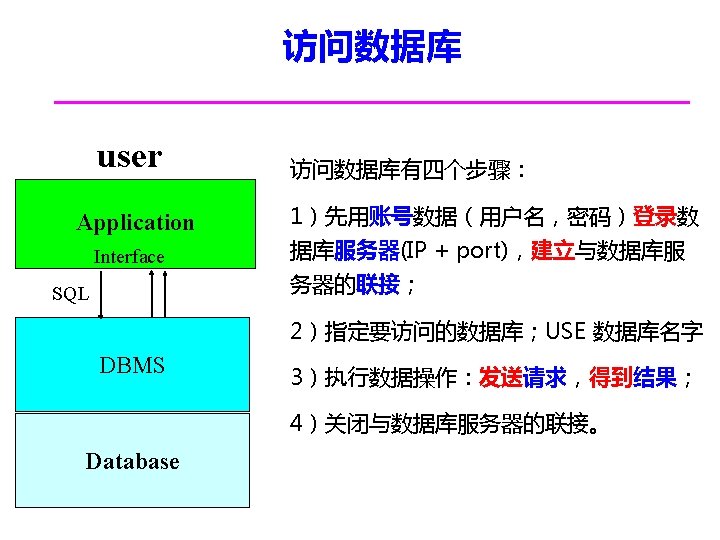 访问数据库

user

Application
Interface

SQL

DBMS

Database

访问数据库有四个步骤：

1）先用账号数据（用户名，密码）登录数据库服务器(IP + port)，建立与数据库服务器的联接；

2）指定要访问的数据库；USE 数据库名字

3）执行数据操作：发送请求，得到结果；

4）关闭与数据库服务器的联接。